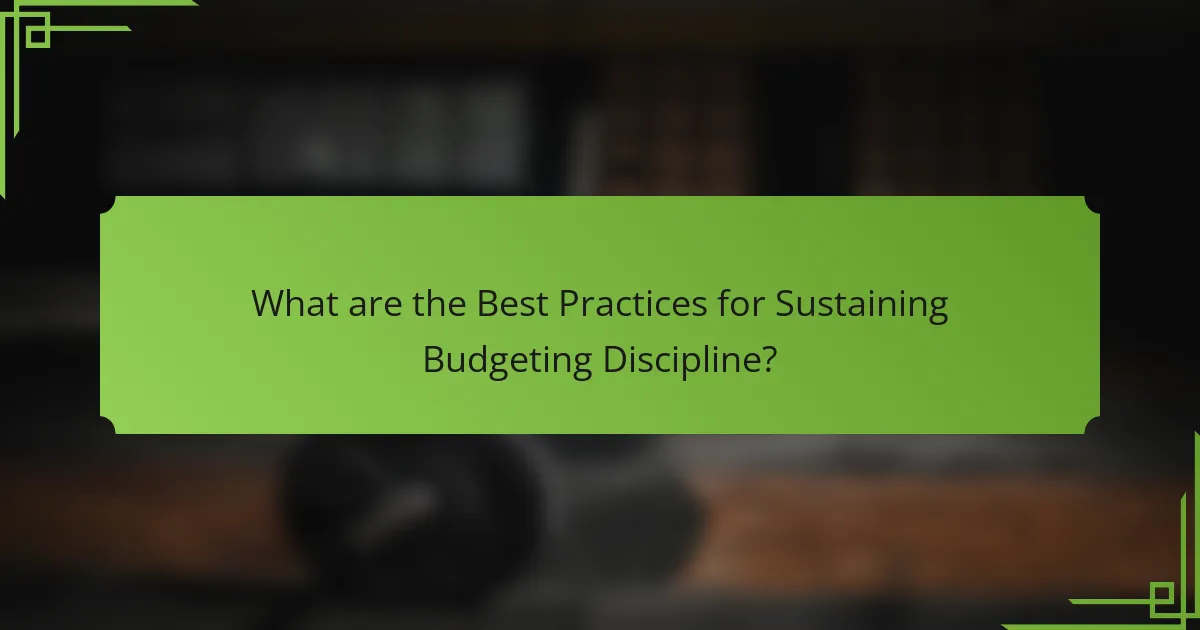 What are the Best Practices for Sustaining Budgeting Discipline?